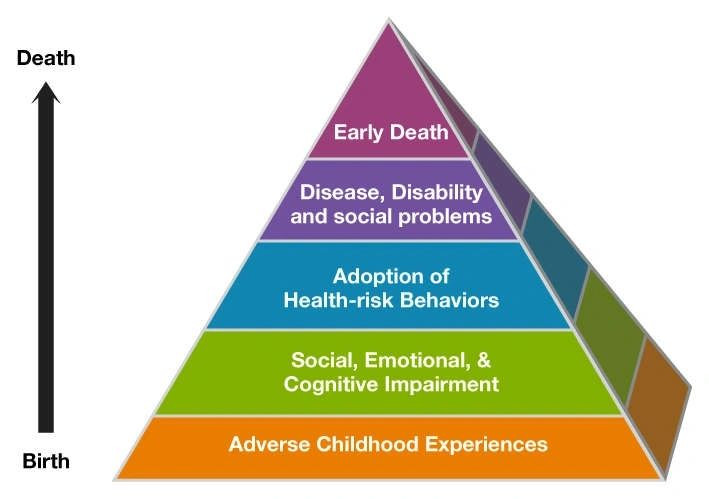 Death

Birth

Early Death

Disease, Disability and social problems

Adoption of Health-risk Behaviors

Social, Emotional, & Cognitive Impairment

Adverse Childhood Experiences